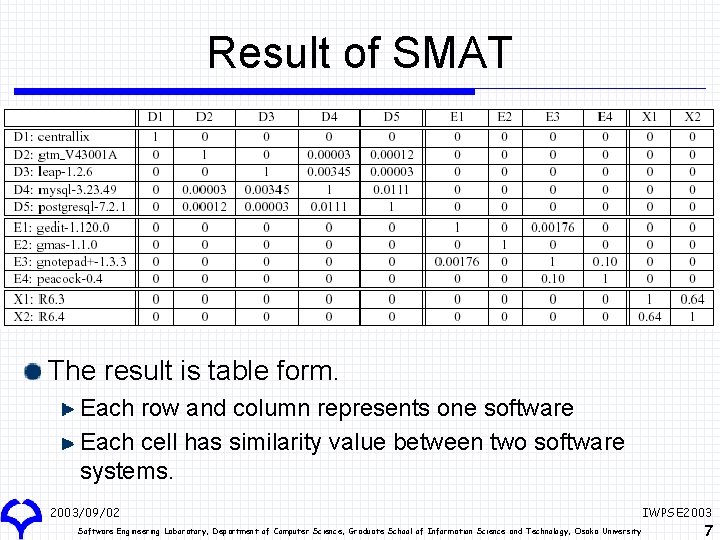 Result of SMAT

| | D1 | D2 | D3 | D4 | D5 | E1 | E2 | E3 | E4 | X1 | X2 |
|---|---|---|---|---|---|---|---|---|---|---|---|
| D1: centrallix | 1 | 0 | 0 | 0 | 0 | 0 | 0 | 0 | 0 | 0 | 0 |
| D2: gtm_V43001A | 0 | 1 | 0 | 0.00003 | 0.00012 | 0 | 0 | 0 | 0 | 0 | 0 |
| D3: leap-1.2.6 | 0 | 0 | 1 | 0.00345 | 0.00003 | 0 | 0 | 0 | 0 | 0 | 0 |
| D4: mysql-3.23.49 | 0 | 0.00003 | 0.00345 | 1 | 0.0111 | 0 | 0 | 0 | 0 | 0 | 0 |
| D5: postgresql-7.2.1 | 0 | 0.00012 | 0.00003 | 0.0111 | 1 | 0 | 0 | 0 | 0 | 0 | 0 |
| E1: gedit-1.120.0 | 0 | 0 | 0 | 0 | 0 | 1 | 0 | 0.00176 | 0 | 0 | 0 |
| E2: gmas-1.1.0 | 0 | 0 | 0 | 0 | 0 | 0 | 1 | 0 | 0 | 0 | 0 |
| E3: gnotepad+-1.3.3 | 0 | 0 | 0 | 0 | 0 | 0.00176 | 0 | 1 | 0.10 | 0 | 0 |
| E4: peacock-0.4 | 0 | 0 | 0 | 0 | 0 | 0 | 0 | 0.10 | 1 | 0 | 0 |
| X1: R6.3 | 0 | 0 | 0 | 0 | 0 | 0 | 0 | 0 | 0 | 1 | 0.64 |
| X2: R6.4 | 0 | 0 | 0 | 0 | 0 | 0 | 0 | 0 | 0 | 0.64 | 1 |

The result is table form.

Each row and column represents one software

Each cell has similarity value between two software systems.

2003/09/02

IWPSE2003

Software Engineering Laboratory, Department of Computer Science, Graduate School of Information Science and Technology, Osaka University

7